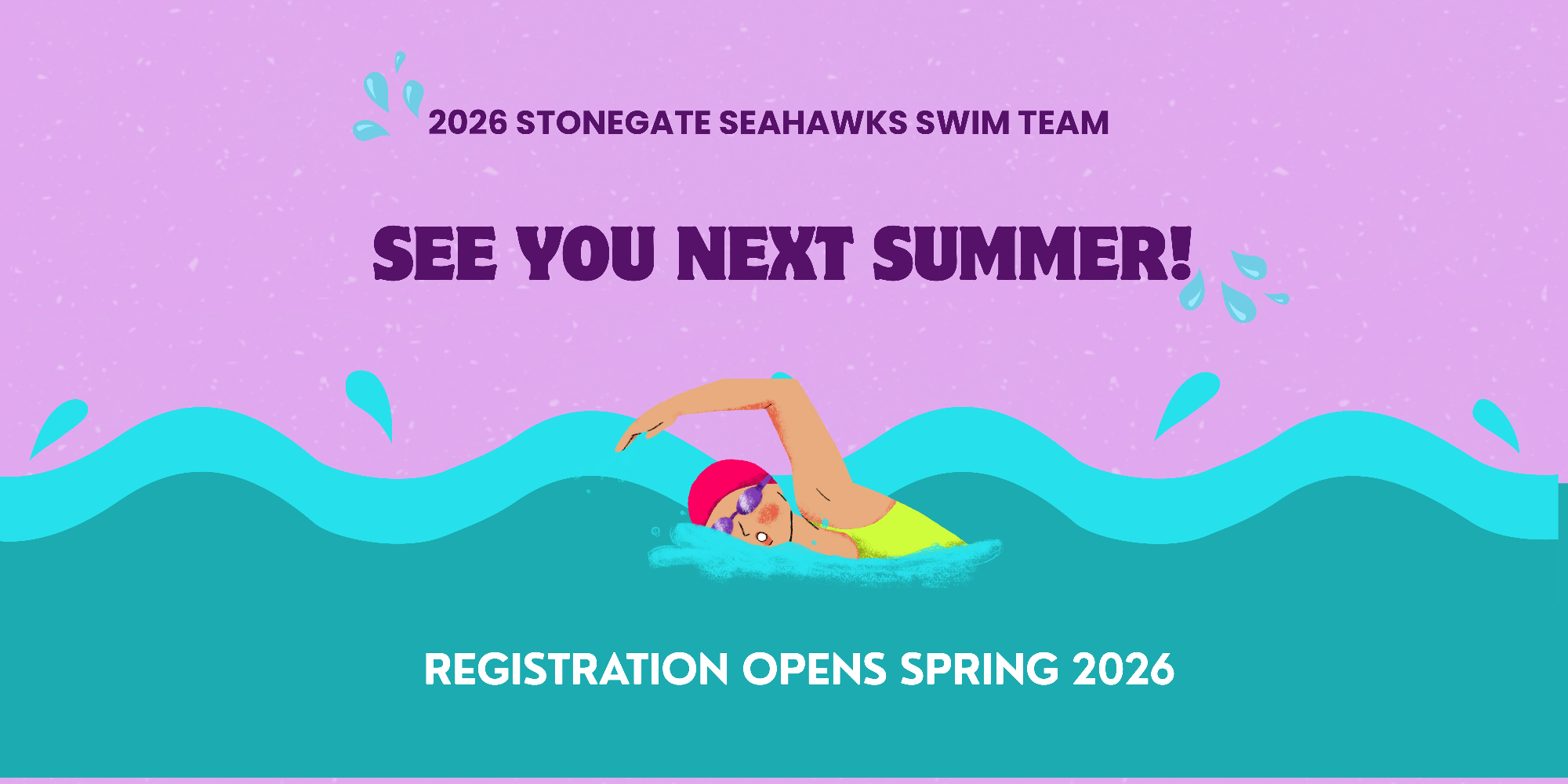 2026 STONEGATE SEAHAWKS SWIM TEAM

SEE YOU NEXT SUMMER!

REGISTRATION OPENS SPRING 2026